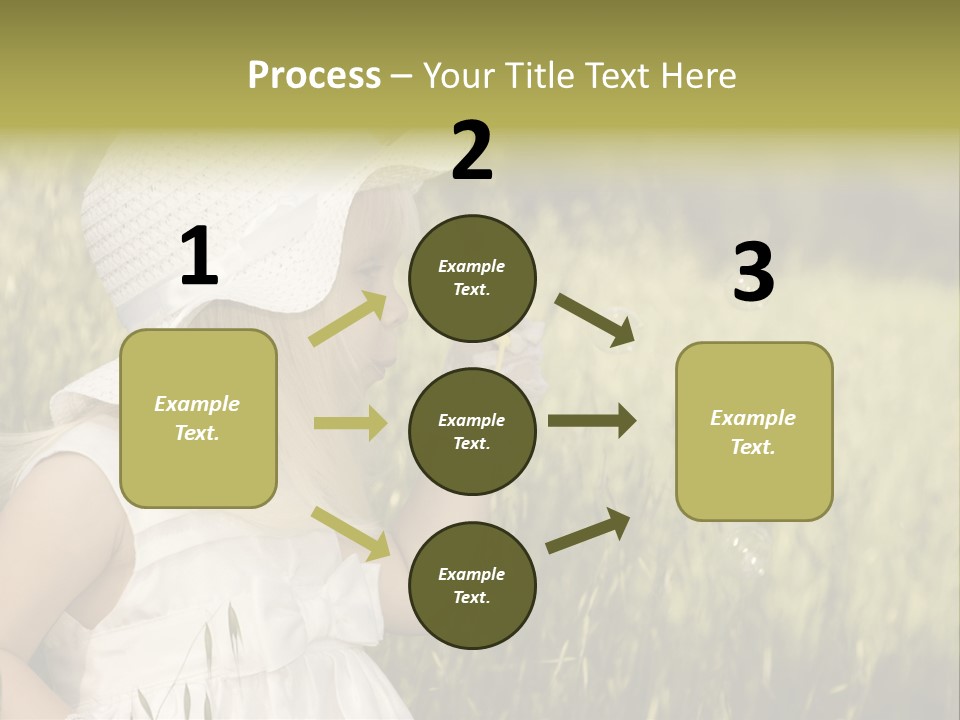 Process – Your Title Text Here

1

Example Text.

2

Example Text.

Example Text.

Example Text.

3

Example Text.